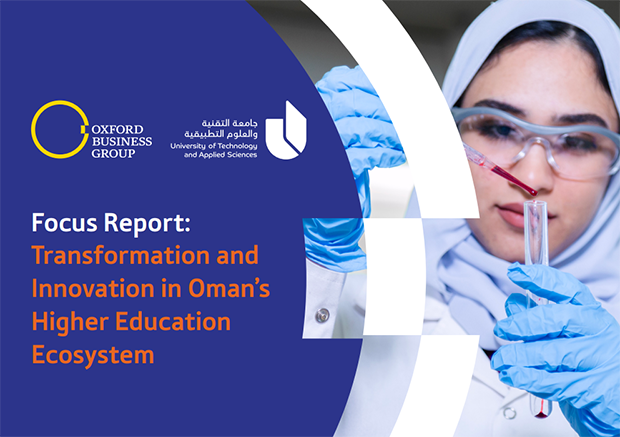 OXFORD
BUSINESS
GROUP

جامعة التقنية
والعلوم التطبيقية
University of Technology
and Applied Sciences

Focus Report:
Transformation and Innovation in Oman's Higher Education Ecosystem